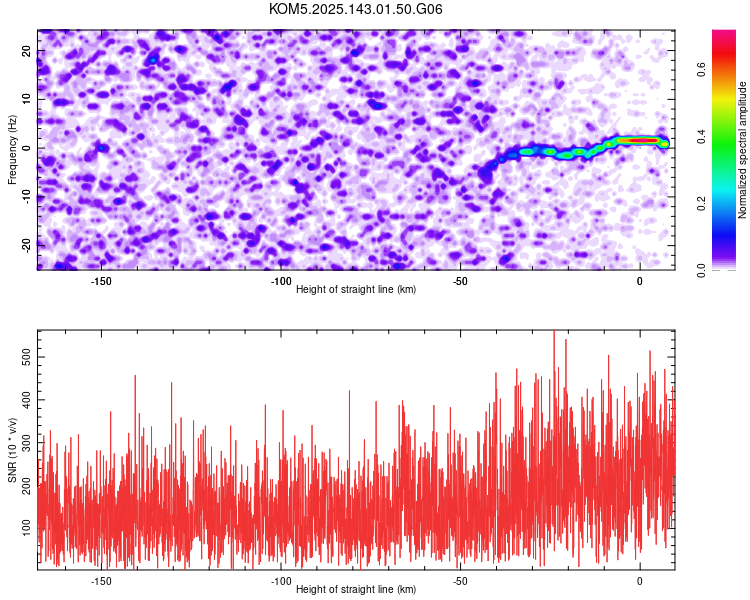 KOM5.2025.143.01.50.G06

Frequency (Hz)

20
10
0
-10
-20

-150
-100
-50
0

Height of straight line (km)

Normalized spectral amplitude

0.0
0.2
0.4
0.6

SNR (10 * v/v)

500
400
300
200
100

-150
-100
-50
0

Height of straight line (km)